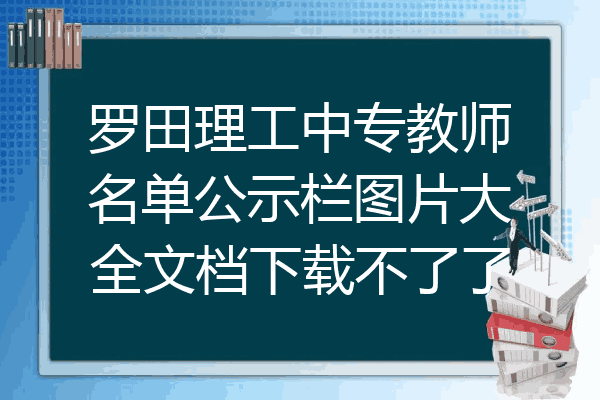 罗田理工中专教师名单公示栏图片大全文档下载不了了